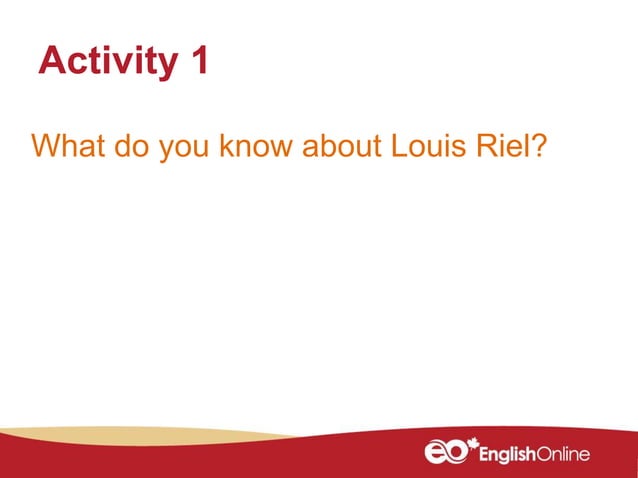 Activity 1

What do you know about Louis Riel?

eo EnglishOnline